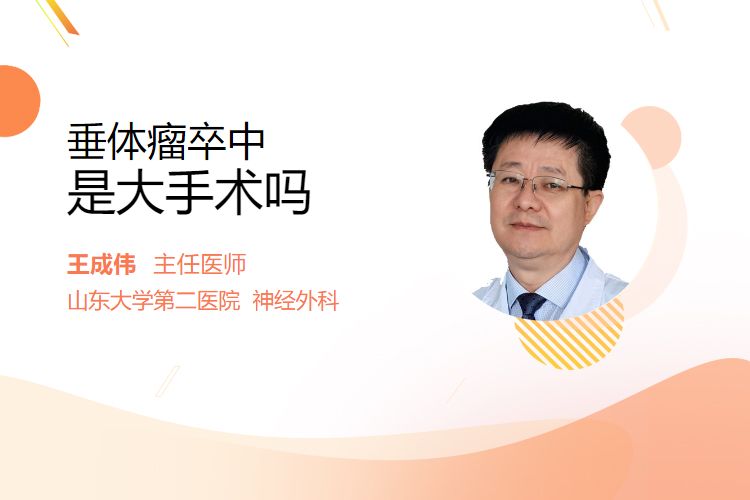 垂体瘤卒中
是大手术吗

王成伟 主任医师
山东大学第二医院 神经外科